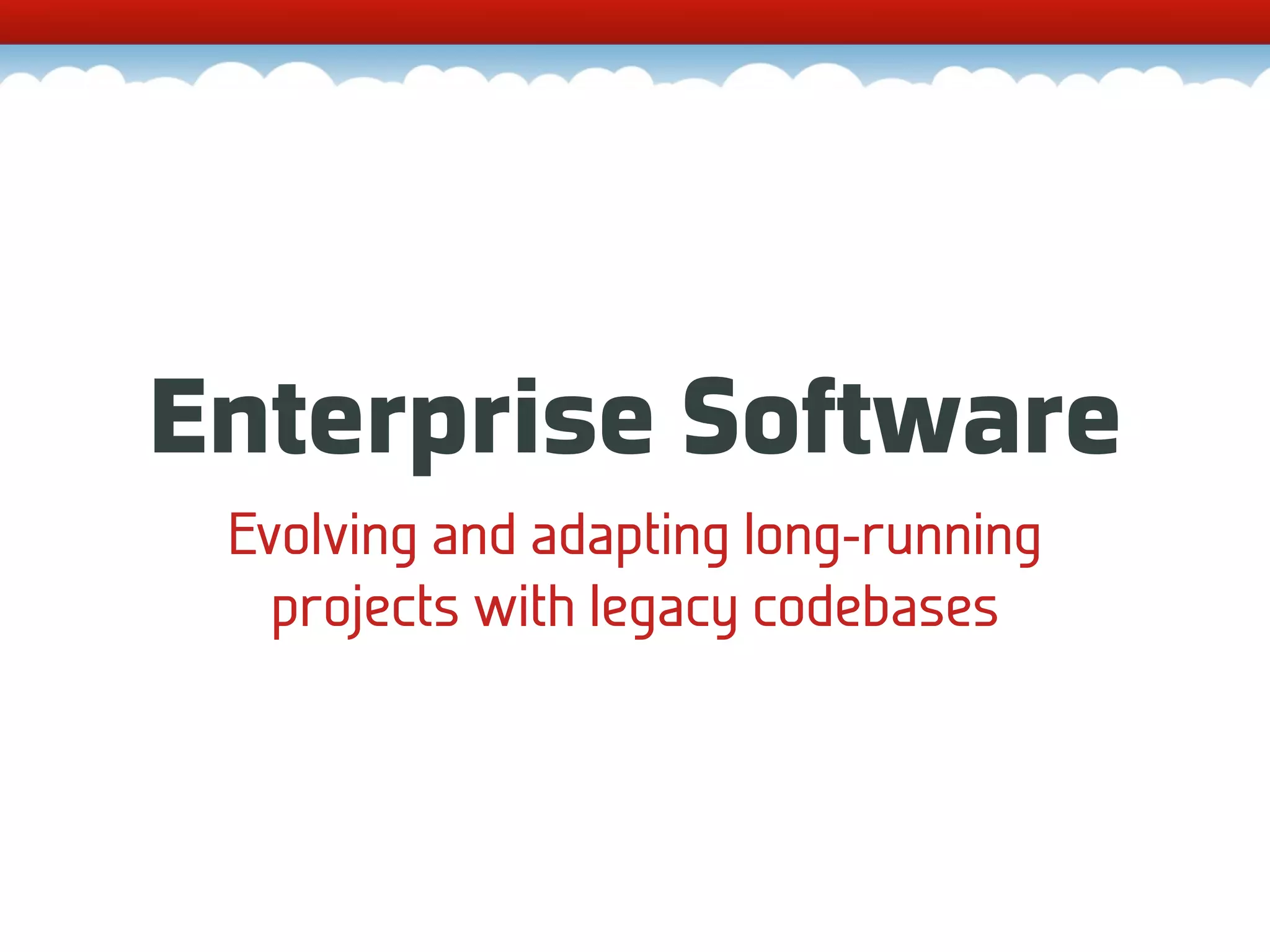 Enterprise Software

Evolving and adapting long-running projects with legacy codebases